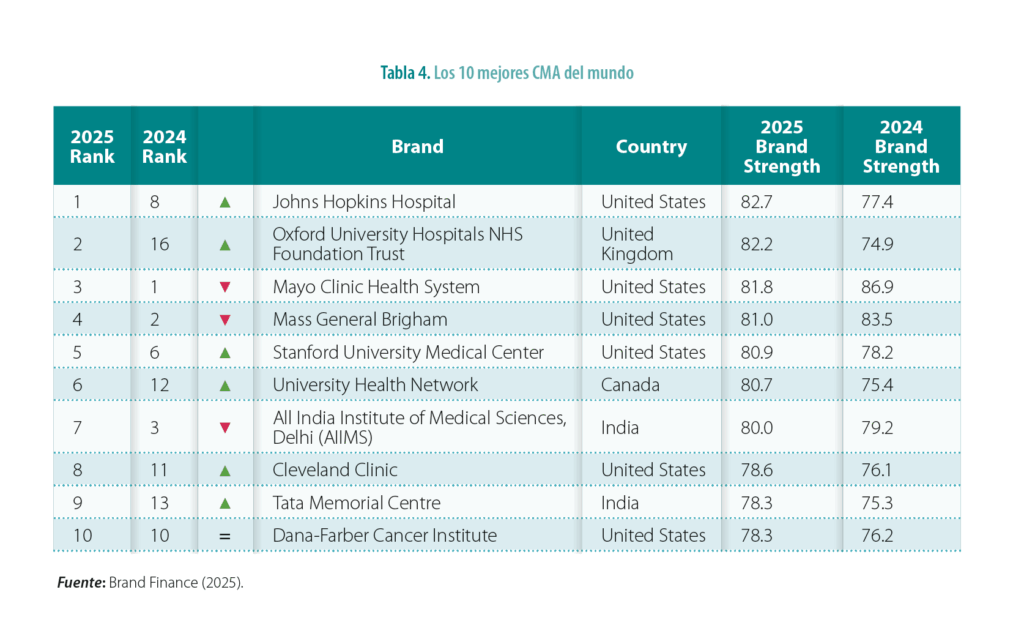 Tabla 4. Los 10 mejores CMA del mundo

| 2025 Rank | 2024 Rank | | Brand | Country | 2025 Brand Strength | 2024 Brand Strength |
|---|---|---|---|---|---|---|
| 1 | 8 | ▲ | Johns Hopkins Hospital | United States | 82.7 | 77.4 |
| 2 | 16 | ▲ | Oxford University Hospitals NHS Foundation Trust | United Kingdom | 82.2 | 74.9 |
| 3 | 1 | ▼ | Mayo Clinic Health System | United States | 81.8 | 86.9 |
| 4 | 2 | ▼ | Mass General Brigham | United States | 81.0 | 83.5 |
| 5 | 6 | ▲ | Stanford University Medical Center | United States | 80.9 | 78.2 |
| 6 | 12 | ▲ | University Health Network | Canada | 80.7 | 75.4 |
| 7 | 3 | ▼ | All India Institute of Medical Sciences, Delhi (AIIMS) | India | 80.0 | 79.2 |
| 8 | 11 | ▲ | Cleveland Clinic | United States | 78.6 | 76.1 |
| 9 | 13 | ▲ | Tata Memorial Centre | India | 78.3 | 75.3 |
| 10 | 10 | = | Dana-Farber Cancer Institute | United States | 78.3 | 76.2 |

Fuente: Brand Finance (2025).